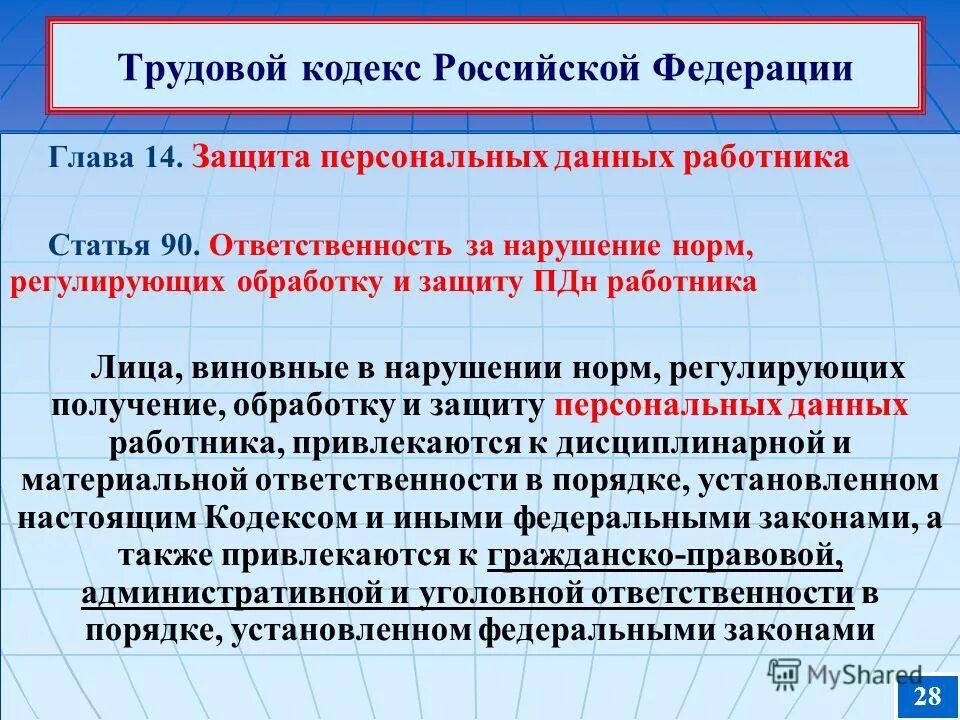 Трудовой кодекс Российской Федерации

Глава 14. Защита персональных данных работника

Статья 90. Ответственность за нарушение норм, регулирующих обработку и защиту ПДн работника

Лица, виновные в нарушении норм, регулирующих получение, обработку и защиту персональных данных работника, привлекаются к дисциплинарной и материальной ответственности в порядке, установленном настоящим Кодексом и иными федеральными законами, а также привлекаются к гражданско-правовой, административной и уголовной ответственности в порядке, установленном федеральными законами

MyShared

28